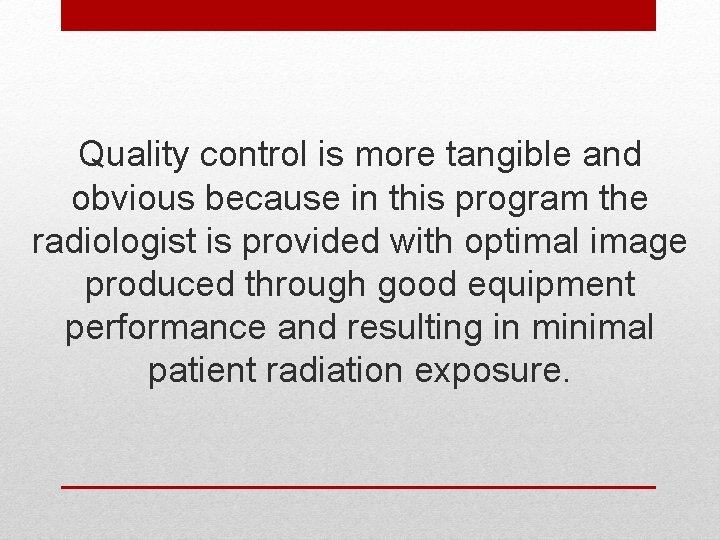 Quality control is more tangible and obvious because in this program the radiologist is provided with optimal image produced through good equipment performance and resulting in minimal patient radiation exposure.